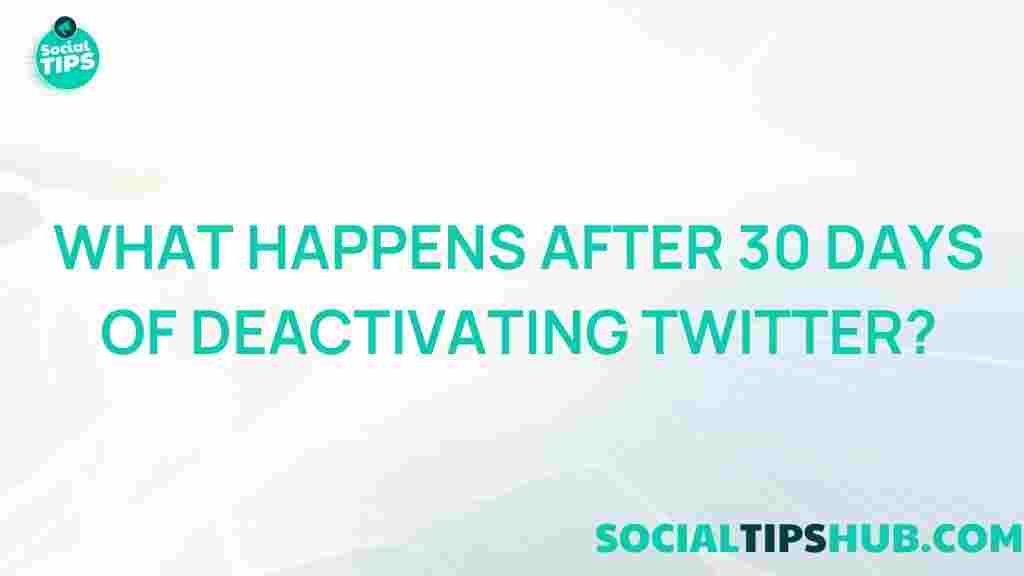 Social TIPS

WHAT HAPPENS AFTER 30 DAYS OF DEACTIVATING TWITTER?

SOCIALTIPSHUB.COM